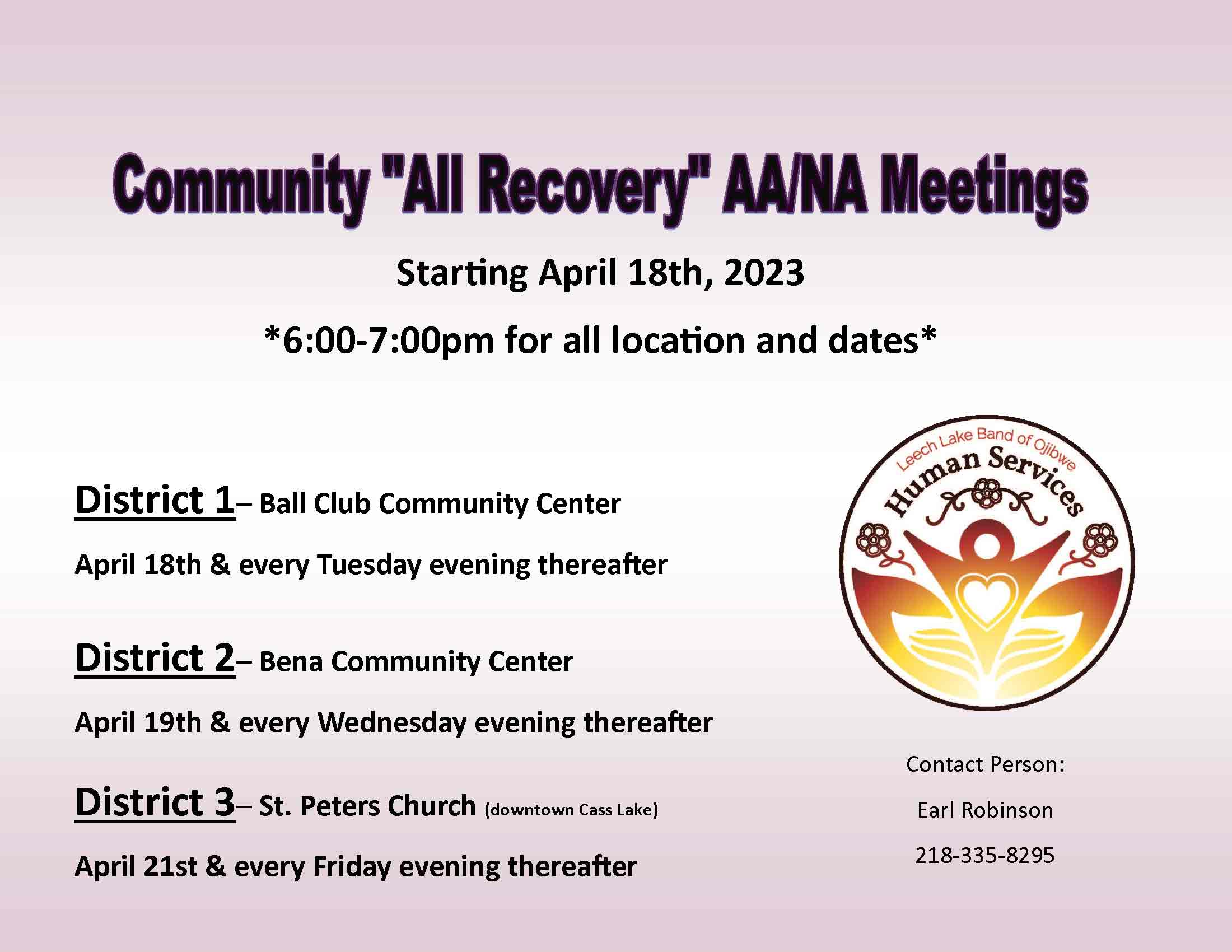 Community "All Recovery" AA/NA Meetings

Starting April 18th, 2023

*6:00-7:00pm for all location and dates*

District 1– Ball Club Community Center

April 18th & every Tuesday evening thereafter

District 2– Bena Community Center

April 19th & every Wednesday evening thereafter

District 3– St. Peters Church (downtown Cass Lake)

April 21st & every Friday evening thereafter

Leech Lake Band of Ojibwe
Human Services

Contact Person:

Earl Robinson

218-335-8295